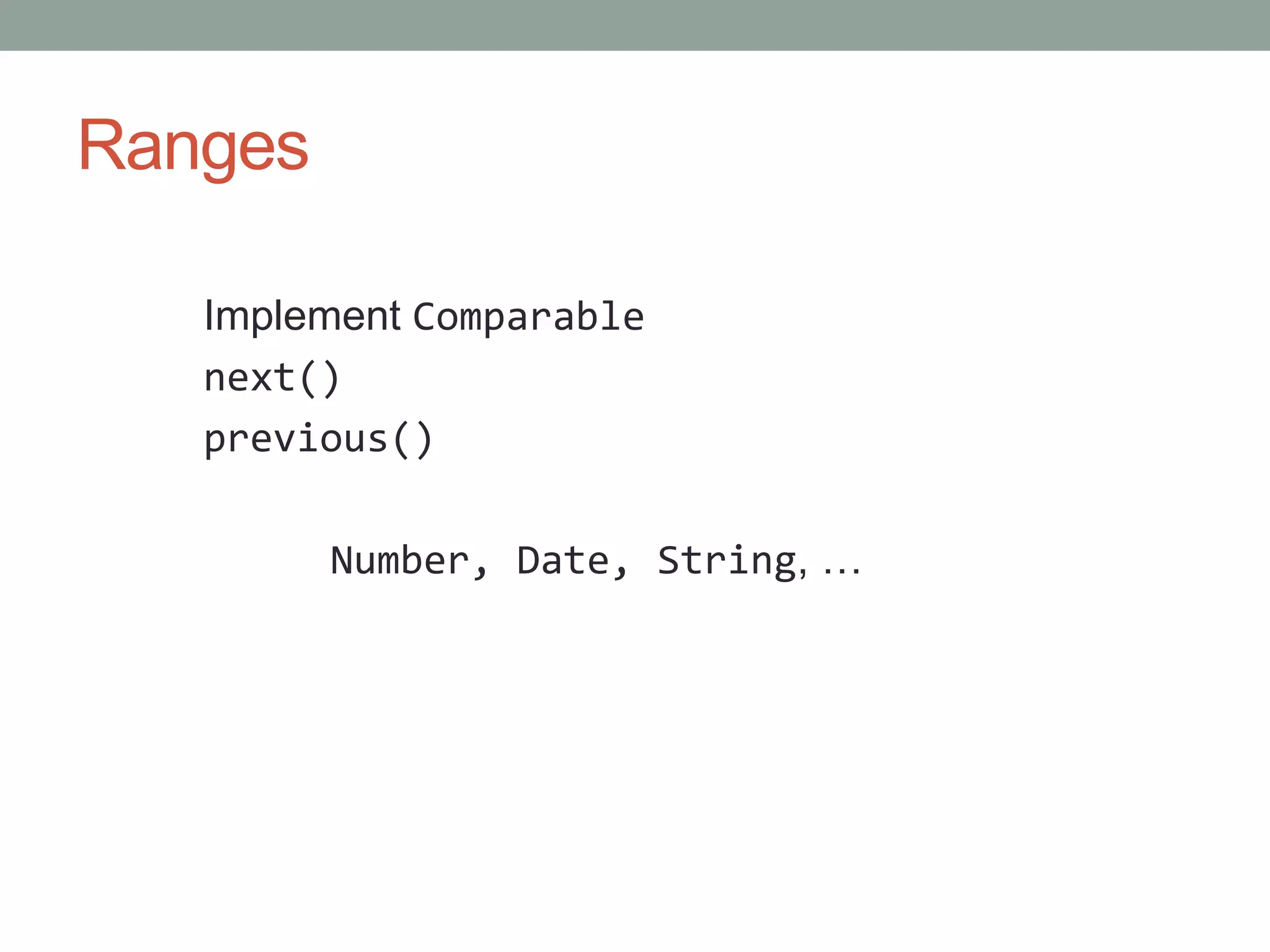 Ranges

Implement Comparable

next()

previous()

Number, Date, String, ...